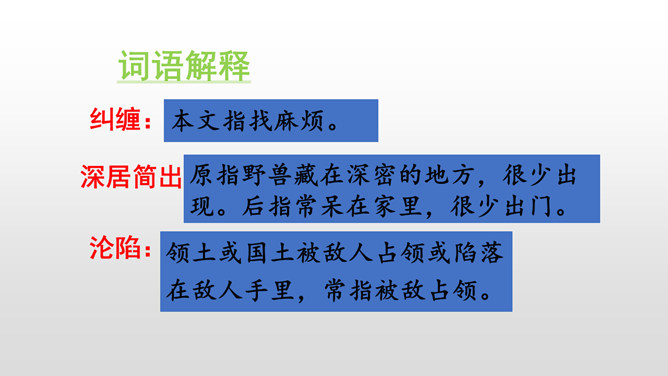 词语解释

纠缠：本文指找麻烦。

深居简出 原指野兽藏在深密的地方，很少出现。后指常呆在家里，很少出门。

沦陷：领土或国土被敌人占领或陷落在敌人手里，常指被敌占领。